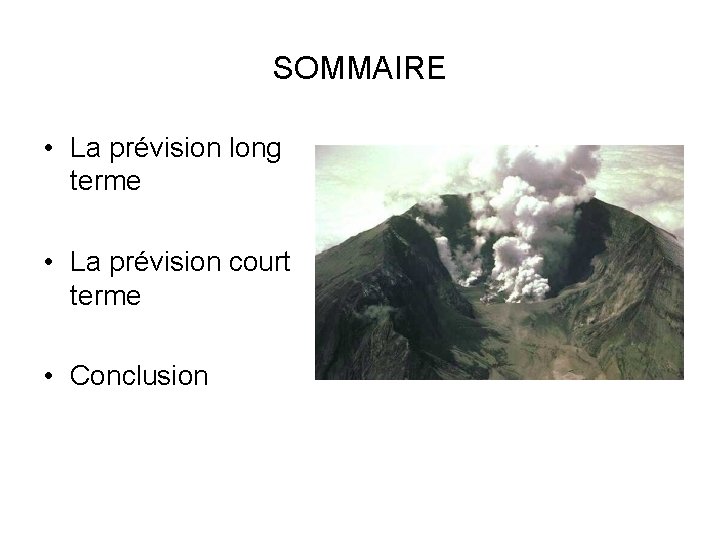 SOMMAIRE

• La prévision long terme

• La prévision court terme

• Conclusion